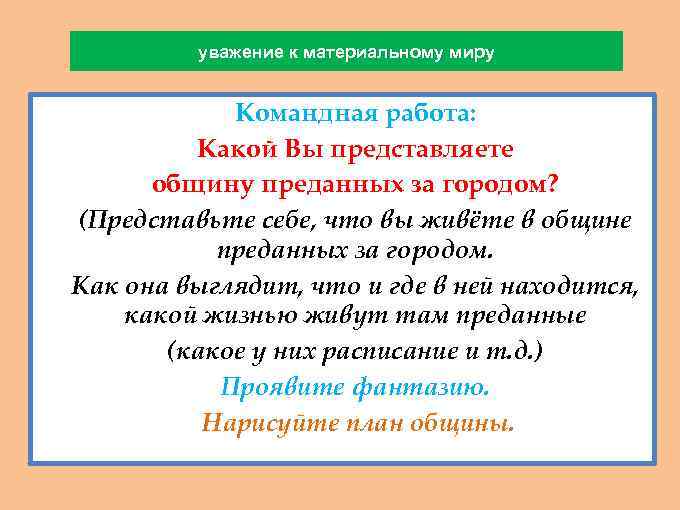 уважение к материальному миру

Командная работа:
Какой Вы представляете
общину преданных за городом?

(Представьте себе, что вы живёте в общине преданных за городом.
Как она выглядит, что и где в ней находится, какой жизнью живут там преданные
(какое у них расписание и т.д.)

Проявите фантазию.

Нарисуйте план общины.